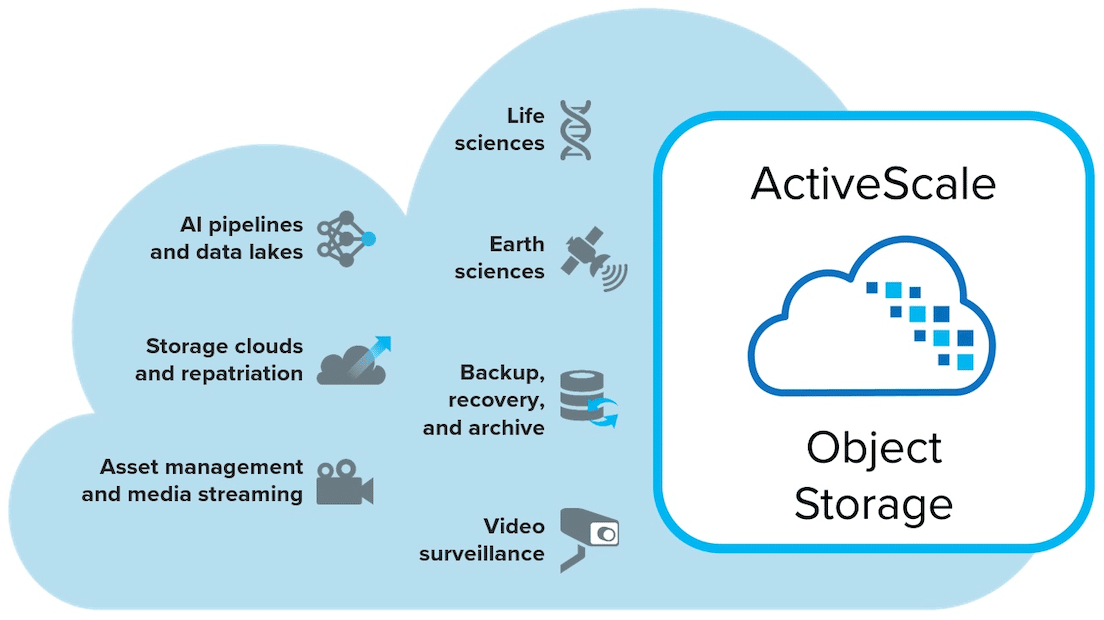 AI pipelines and data lakes

Storage clouds and repatriation

Asset management and media streaming

Life sciences

Earth sciences

Backup, recovery, and archive

Video surveillance

ActiveScale

Object Storage